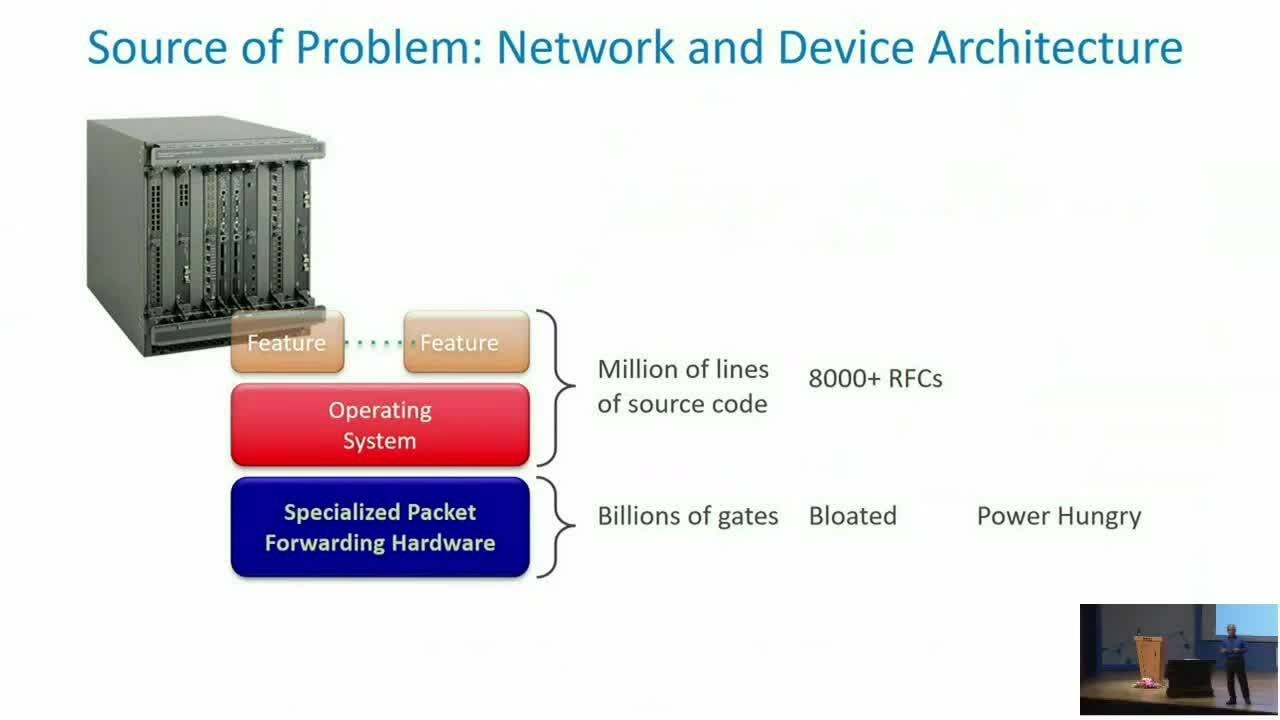 Source of Problem: Network and Device Architecture

Feature

Feature

Operating System

Specialized Packet Forwarding Hardware

Million of lines of source code

8000+ RFCs

Billions of gates

Bloated

Power Hungry